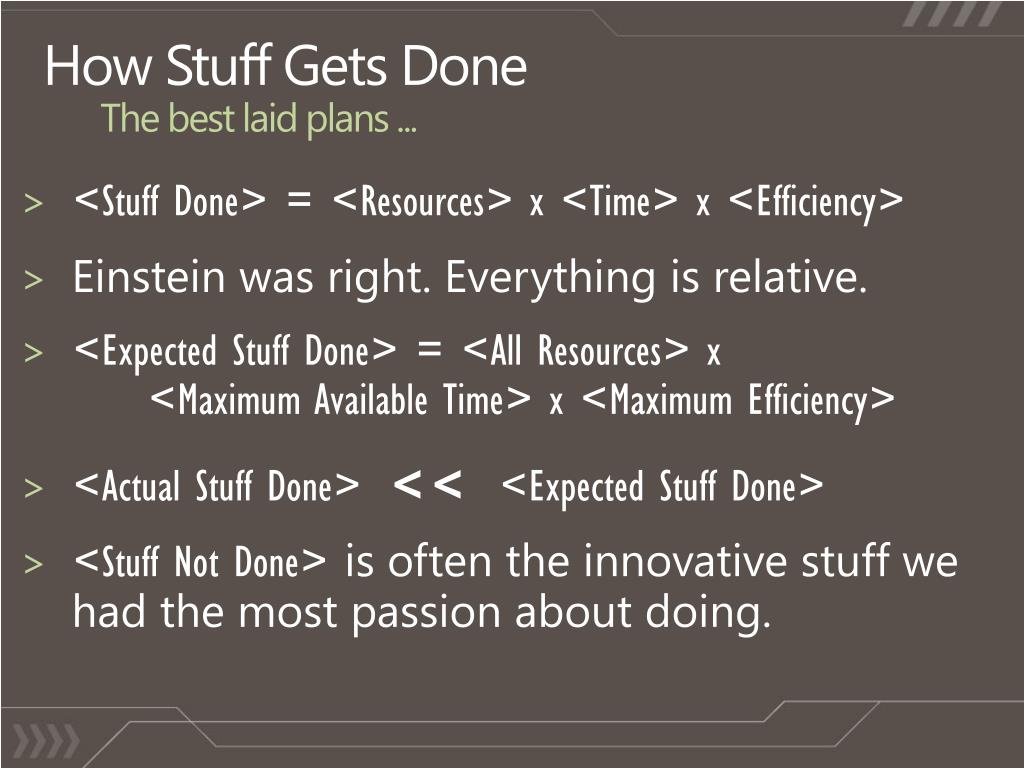 How Stuff Gets Done
The best laid plans ...

> <Stuff Done> = <Resources> x <Time> x <Efficiency>

> Einstein was right. Everything is relative.

> <Expected Stuff Done> = <All Resources> x <Maximum Available Time> x <Maximum Efficiency>

> <Actual Stuff Done> << <Expected Stuff Done>

> <Stuff Not Done> is often the innovative stuff we had the most passion about doing.